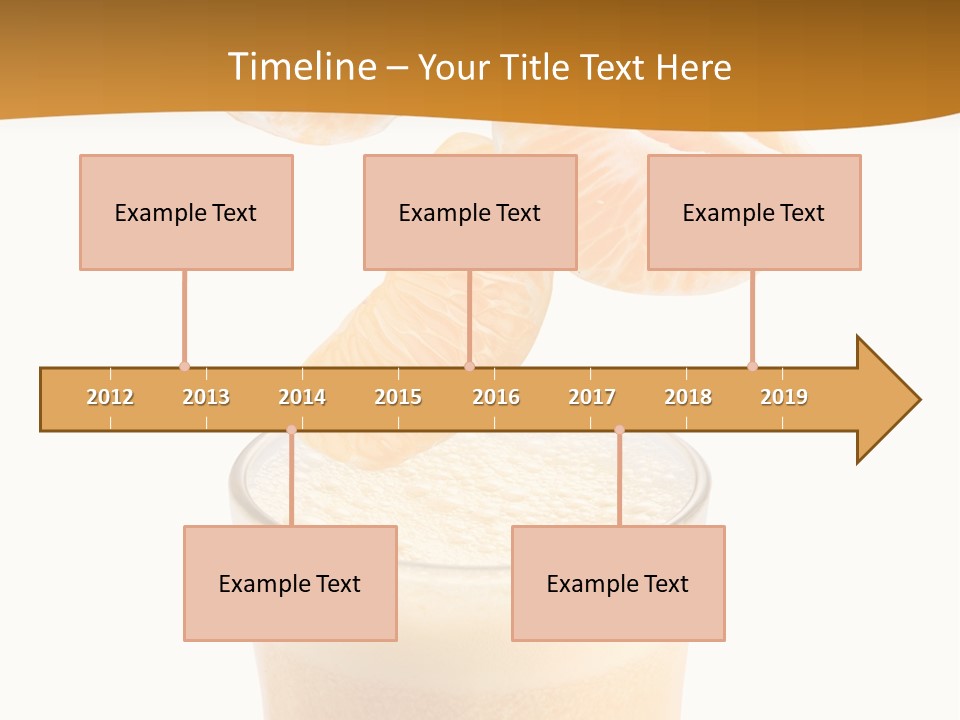 Timeline – Your Title Text Here

Example Text

Example Text

Example Text

2012 2013 2014 2015 2016 2017 2018 2019

Example Text

Example Text